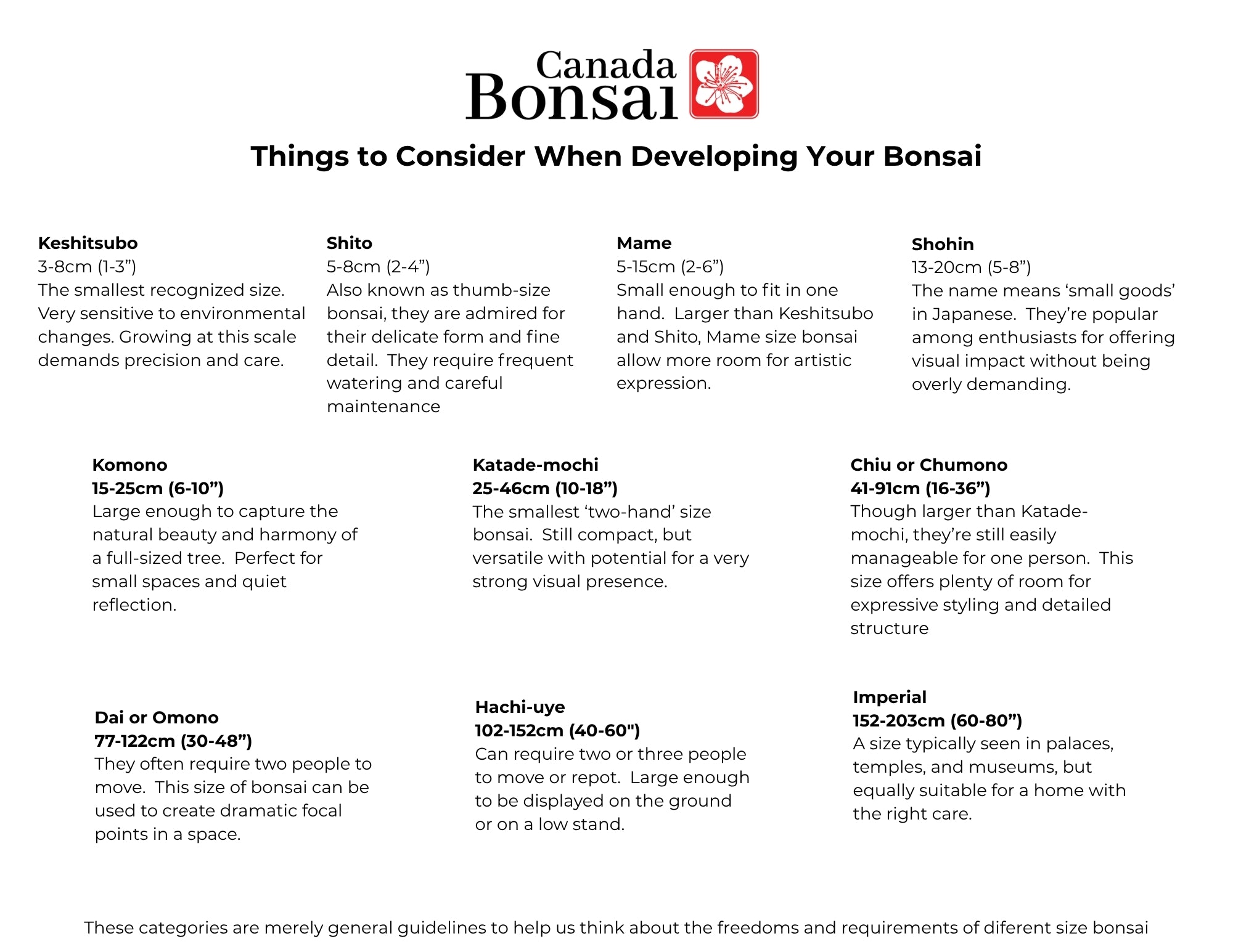 Canada Bonsai

Things to Consider When Developing Your Bonsai

Keshitsubo
3-8cm (1-3”)
The smallest recognized size. Very sensitive to environmental changes. Growing at this scale demands precision and care.

Shito
5-8cm (2-4”)
Also known as thumb-size bonsai, they are admired for their delicate form and fine detail. They require frequent watering and careful maintenance

Mame
5-15cm (2-6”)
Small enough to fit in one hand. Larger than Keshitsubo and Shito, Mame size bonsai allow more room for artistic expression.

Shohin
13-20cm (5-8”)
The name means ‘small goods’ in Japanese. They’re popular among enthusiasts for offering visual impact without being overly demanding.

Komono
15-25cm (6-10”)
Large enough to capture the natural beauty and harmony of a full-sized tree. Perfect for small spaces and quiet reflection.

Katade-mochi
25-46cm (10-18”)
The smallest ‘two-hand’ size bonsai. Still compact, but versatile with potential for a very strong visual presence.

Chiu or Chumono
41-91cm (16-36”)
Though larger than Katade-mochi, they’re still easily manageable for one person. This size offers plenty of room for expressive styling and detailed structure

Dai or Omono
77-122cm (30-48”)
They often require two people to move. This size of bonsai can be used to create dramatic focal points in a space.

Hachi-uye
102-152cm (40-60")
Can require two or three people to move or repot. Large enough to be displayed on the ground or on a low stand.

Imperial
152-203cm (60-80”)
A size typically seen in palaces, temples, and museums, but equally suitable for a home with the right care.

These categories are merely general guidelines to help us think about the freedoms and requirements of diferent size bonsai